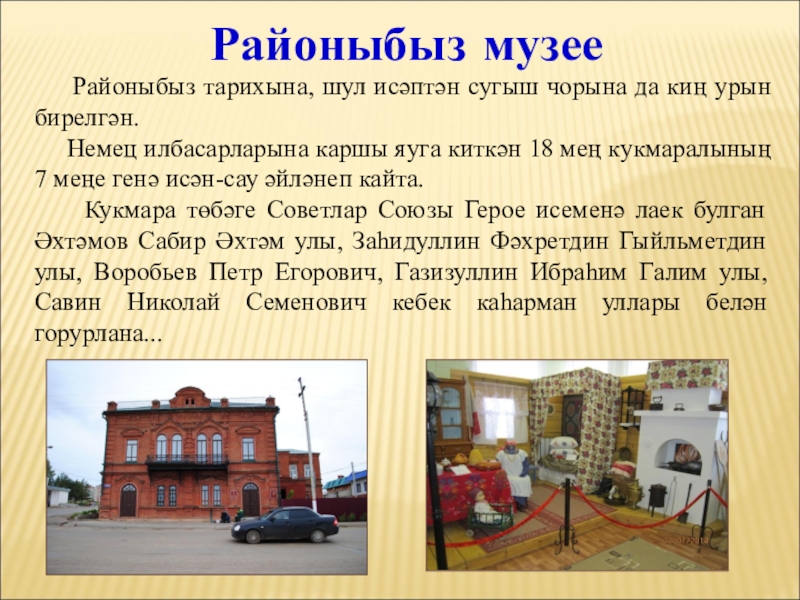 Районыбыз музее

Районыбыз тарихына, шул исәптән сугыш чорына да киң урын бирелгән.

Немец илбасарларына каршы яуга киткән 18 мең кукмаралының 7 меңе генә исән-сау әйләнеп кайта.

Кукмара төбәге Советлар Союзы Герое исеменә лаек булган Әхтәмов Сабир Әхтәм улы, Заһидуллин Фәхретдин Гыйльметдин улы, Воробьев Петр Егорович, Газизуллин Ибраһим Галим улы, Савин Николай Семенович кебек каһарман уллары белән горурлана...